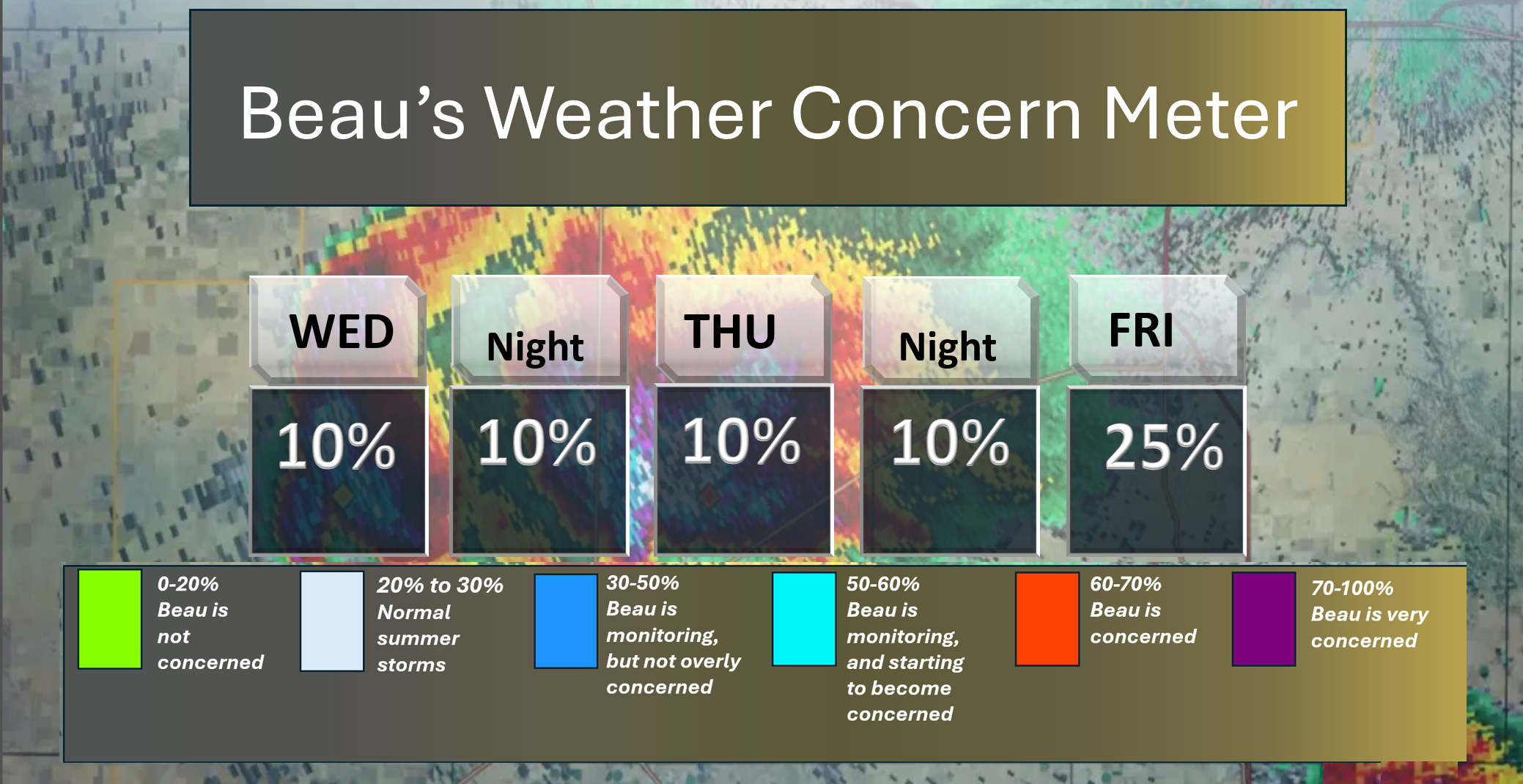 Beau's Weather Concern Meter

| WED | Night | THU | Night | FRI |
|---|---|---|---|---|
| 10% | 10% | 10% | 10% | 25% |

0-20% Beau is not concerned

20% to 30% Normal summer storms

30-50% Beau is monitoring, but not overly concerned

50-60% Beau is monitoring, and starting to become concerned

60-70% Beau is concerned

70-100% Beau is very concerned